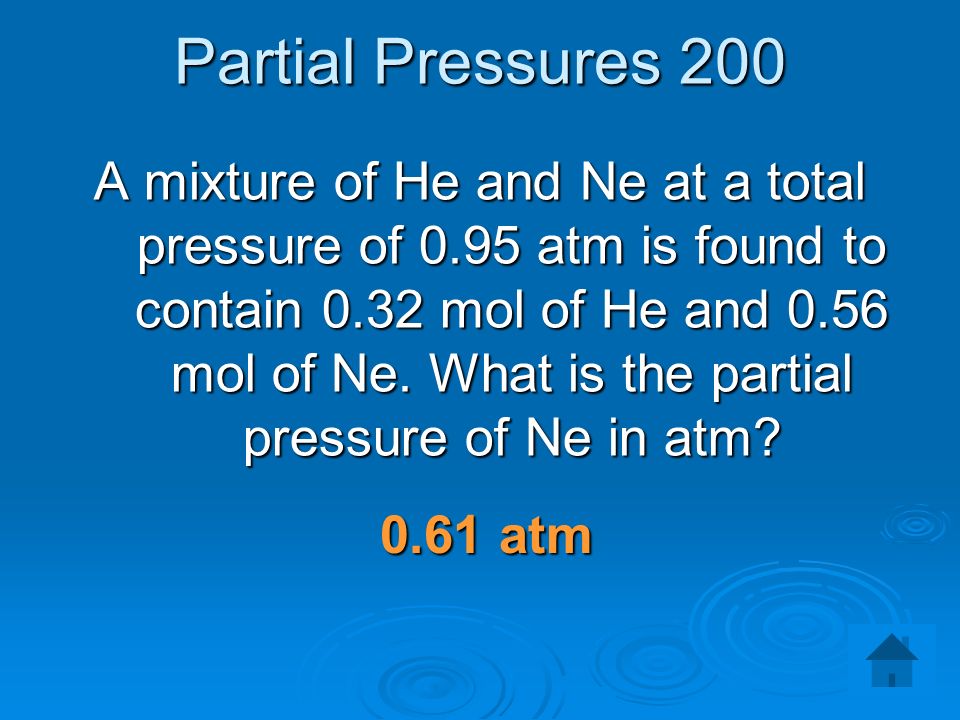 Partial Pressures 200

A mixture of He and Ne at a total pressure of 0.95 atm is found to contain 0.32 mol of He and 0.56 mol of Ne. What is the partial pressure of Ne in atm?

0.61 atm